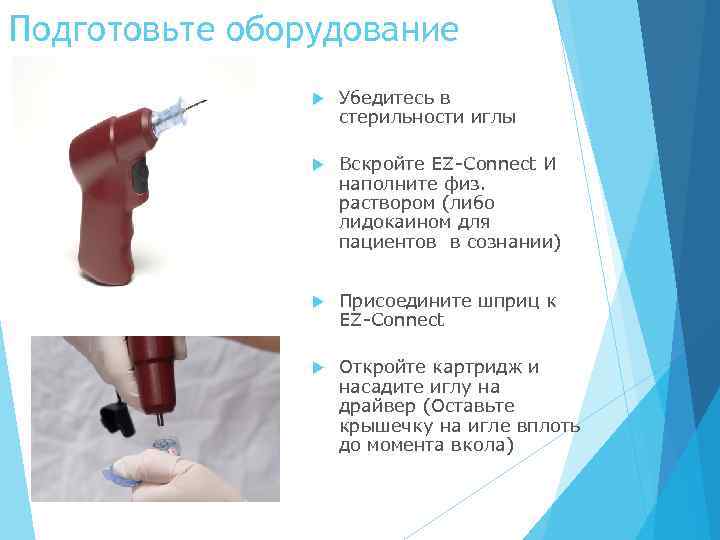 Подготовьте оборудование

Убедитесь в стерильности иглы

Вскройте EZ-Connect И наполните физ. раствором (либо лидокаином для пациентов в сознании)

Присоедините шприц к EZ-Connect

Откройте картридж и насадите иглу на драйвер (Оставьте крышечку на игле вплоть до момента вкола)